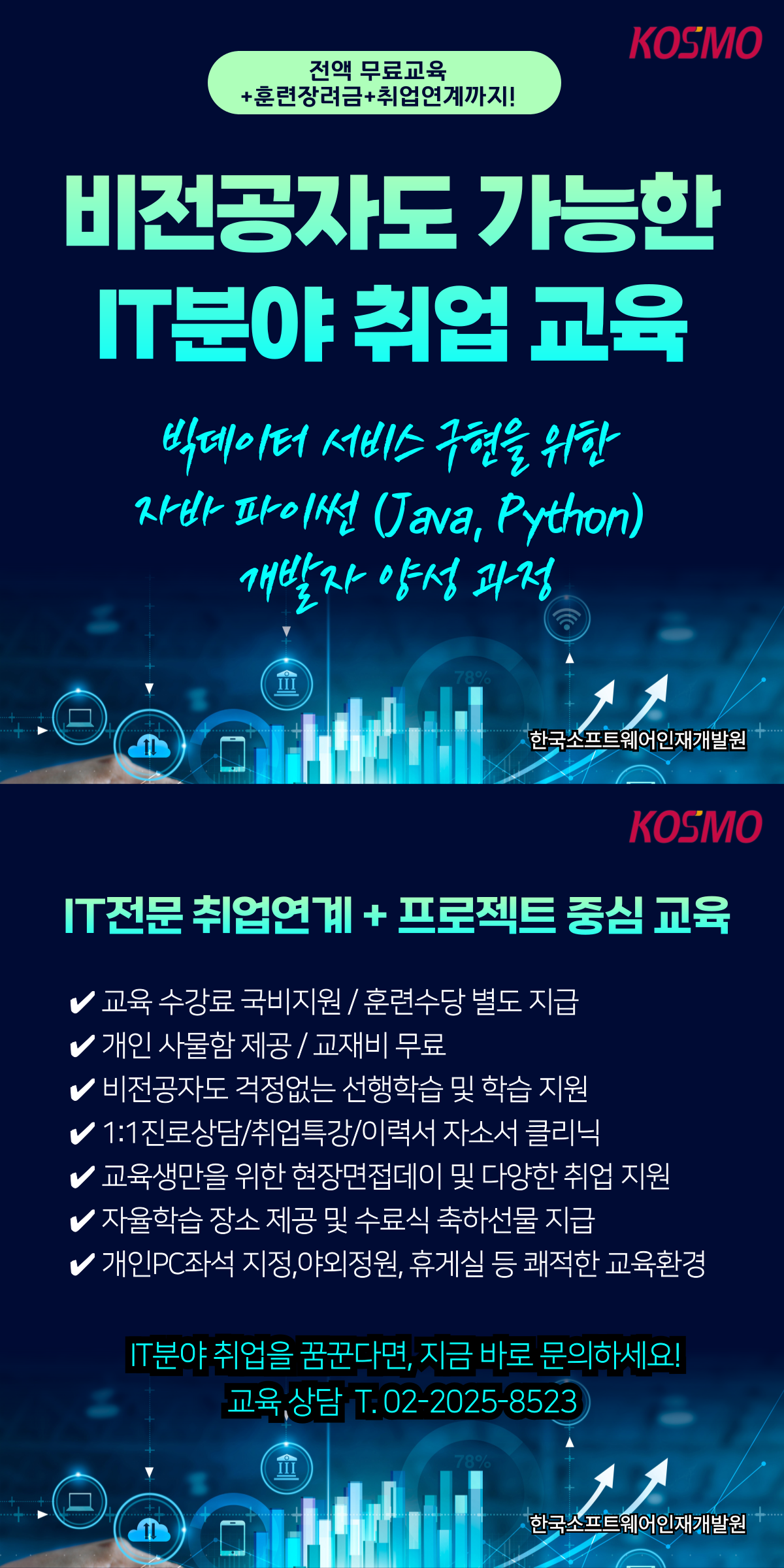 KOSMO

전액 무료교육
+훈련장려금+취업연계까지!

비전공자도 가능한
IT분야 취업 교육

빅데이터 서비스 구현을 위한
자바 파이썬 (Java, Python)
개발자 양성 과정

78%

한국소프트웨어인재개발원

KOSMO

IT전문 취업연계 + 프로젝트 중심 교육

✔ 교육 수강료 국비지원 / 훈련수당 별도 지급
✔ 개인 사물함 제공 / 교재비 무료
✔ 비전공자도 걱정없는 선행학습 및 학습 지원
✔ 1:1진로상담/취업특강/이력서 자소서 클리닉
✔ 교육생만을 위한 현장면접데이 및 다양한 취업 지원
✔ 자율학습 장소 제공 및 수료식 축하선물 지급
✔ 개인PC좌석 지정,야외정원, 휴게실 등 쾌적한 교육환경

IT분야 취업을 꿈꾼다면, 지금 바로 문의하세요!
교육 상담 T. 02-2025-8523

78%

한국소프트웨어인재개발원